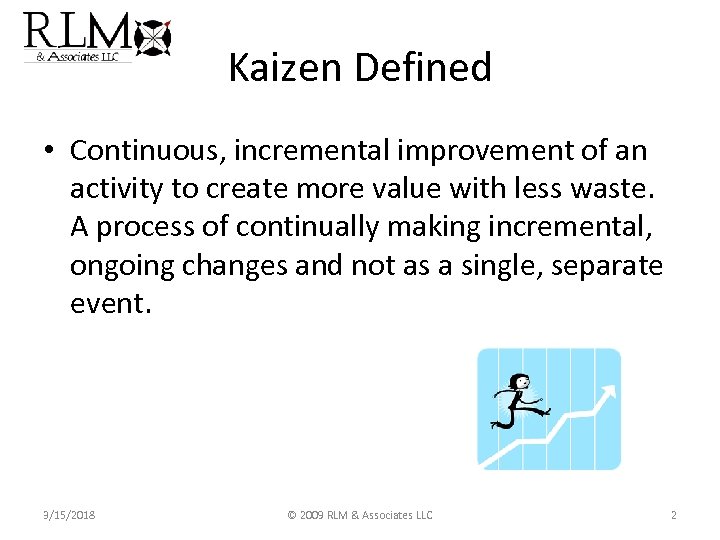 RLM
& Associates LLC

Kaizen Defined

• Continuous, incremental improvement of an activity to create more value with less waste. A process of continually making incremental, ongoing changes and not as a single, separate event.

3/15/2018

© 2009 RLM & Associates LLC

2